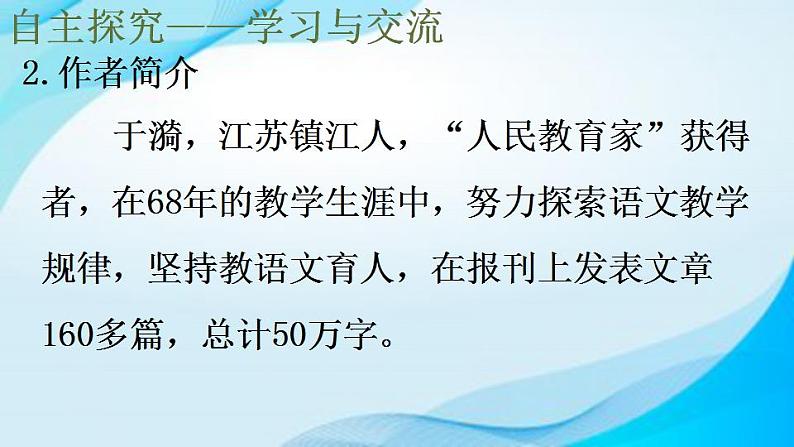 自主探究——学习与交流

2.作者简介

于漪，江苏镇江人，“人民教育家”获得者，在68年的教学生涯中，努力探索语文教学规律，坚持教语文育人，在报刊上发表文章160多篇，总计50万字。